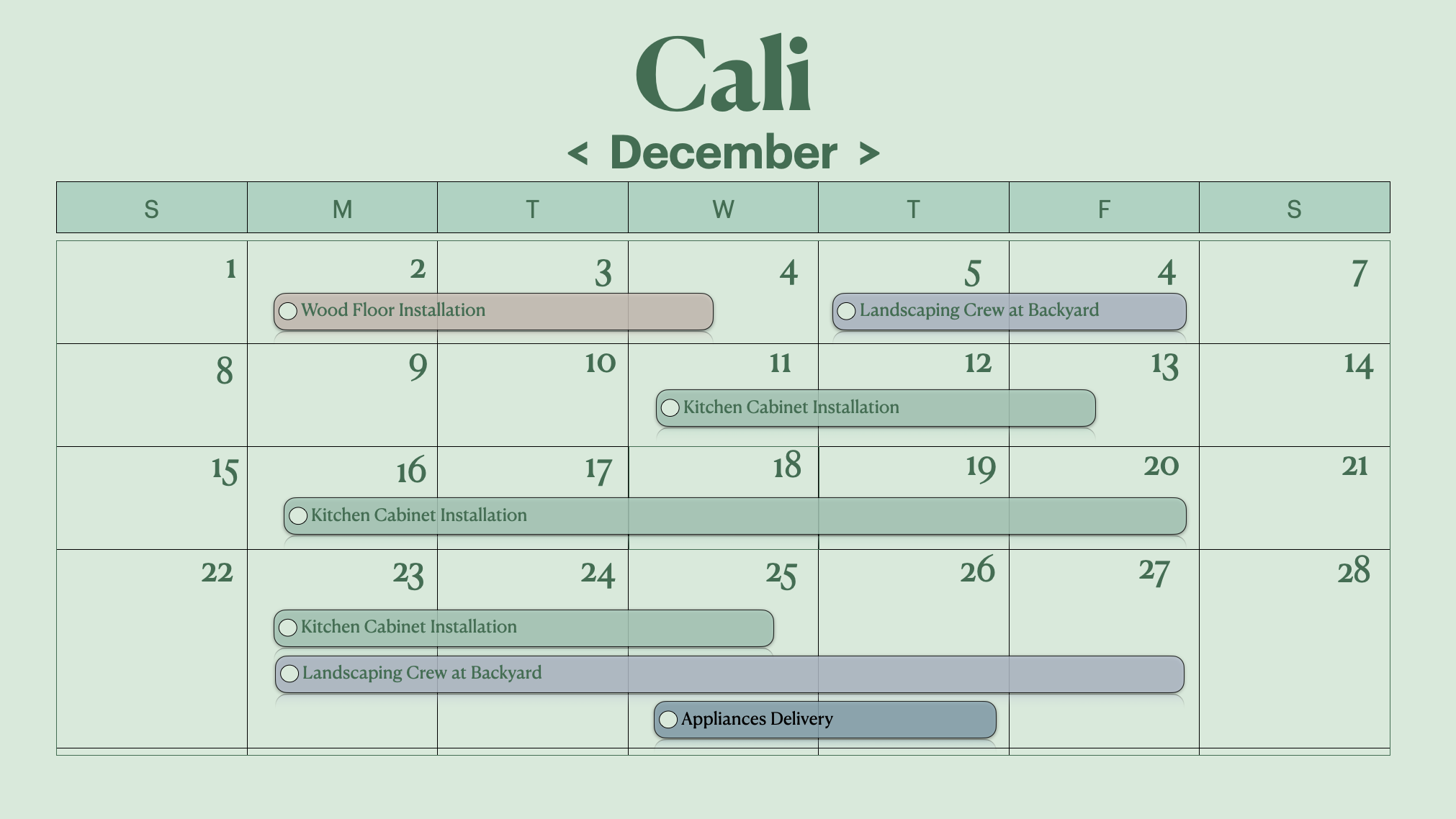 Cali

< December >

| S | M | T | W | T | F | S |
|---|---|---|---|---|---|---|
| 1 | 2 Wood Floor Installation | 3 | 4 | 5 Landscaping Crew at Backyard | 4 | 7 |
| 8 | 9 | 10 | 11 Kitchen Cabinet Installation | 12 | 13 | 14 |
| 15 | 16 Kitchen Cabinet Installation | 17 | 18 | 19 | 20 | 21 |
| 22 | 23 Kitchen Cabinet Installation Landscaping Crew at Backyard | 24 | 25 Appliances Delivery | 26 | 27 | 28 |